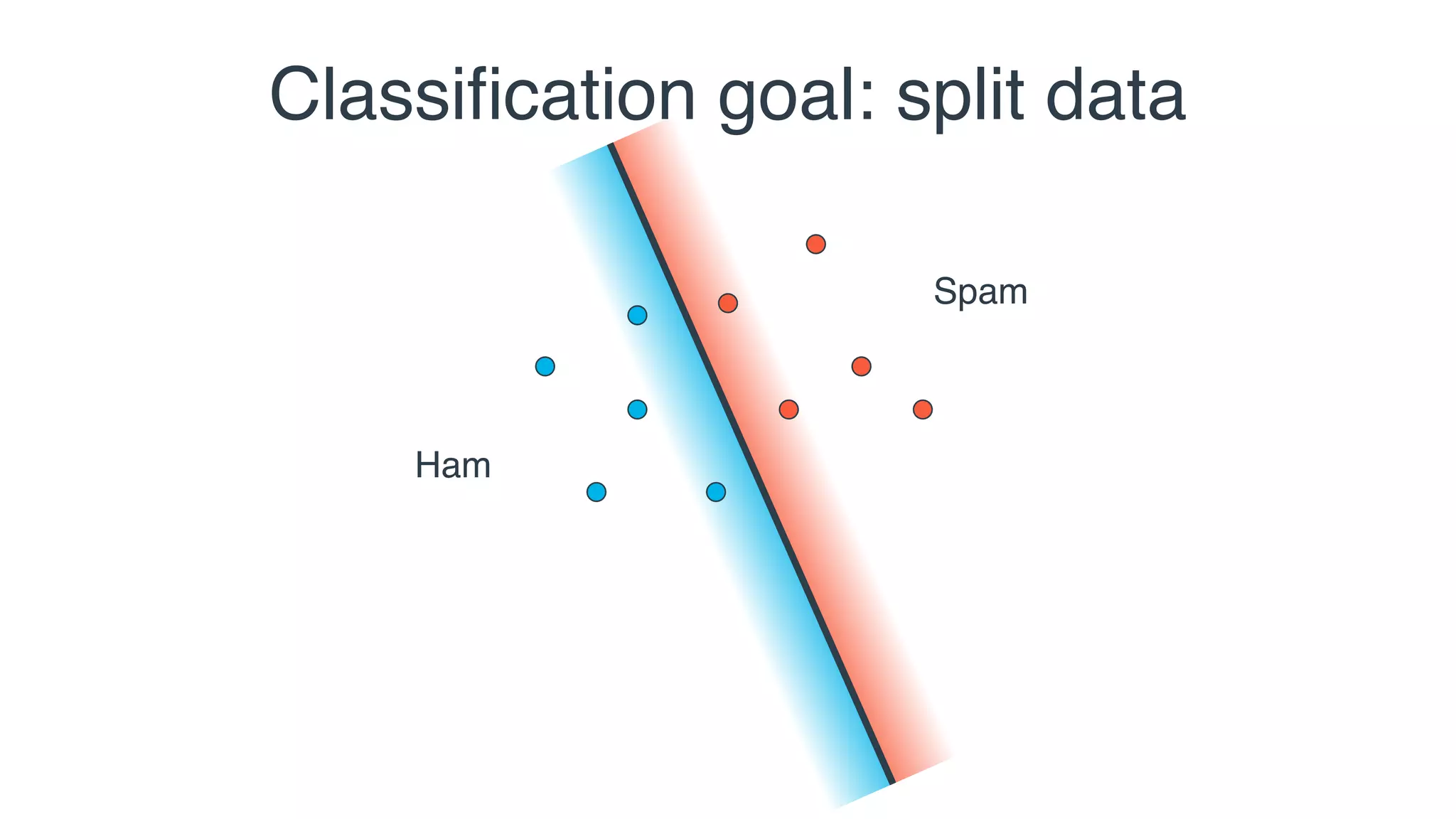 Classification goal: split data

Spam

Ham